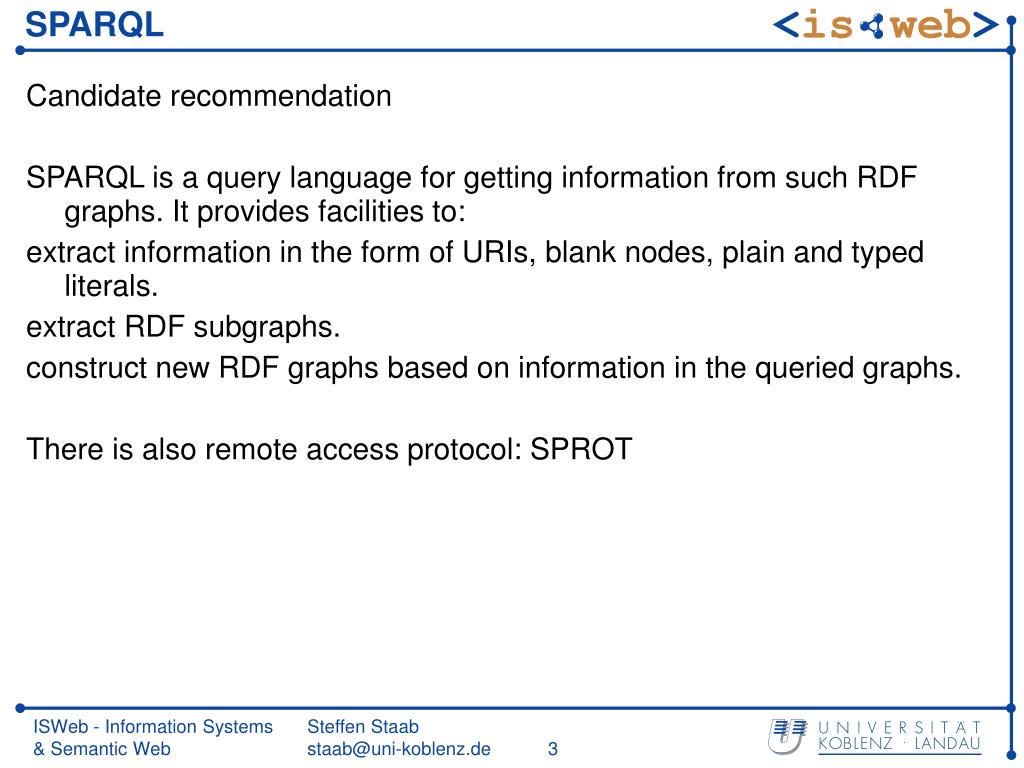 SPARQL

<is web>

Candidate recommendation

SPARQL is a query language for getting information from such RDF graphs. It provides facilities to:

extract information in the form of URIs, blank nodes, plain and typed literals.

extract RDF subgraphs.

construct new RDF graphs based on information in the queried graphs.

There is also remote access protocol: SPROT

ISWeb - Information Systems & Semantic Web

Steffen Staab
staab@uni-koblenz.de

3

UNIVERSITÄT KOBLENZ · LANDAU